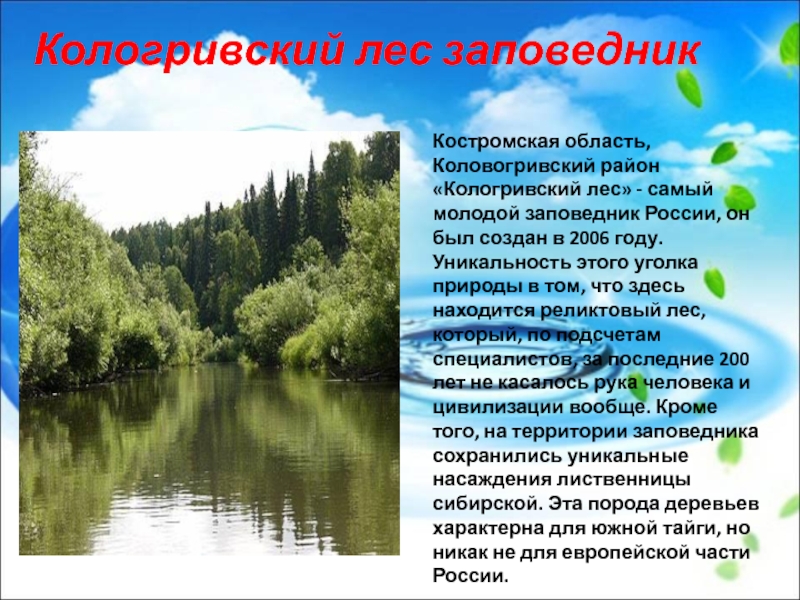 Кологривский лес заповедник

Костромская область, Коловогривский район «Кологривский лес» - самый молодой заповедник России, он был создан в 2006 году. Уникальность этого уголка природы в том, что здесь находится реликтовый лес, который, по подсчетам специалистов, за последние 200 лет не касалось рука человека и цивилизации вообще. Кроме того, на территории заповедника сохранились уникальные насаждения лиственницы сибирской. Эта порода деревьев характерна для южной тайги, но никак не для европейской части России.